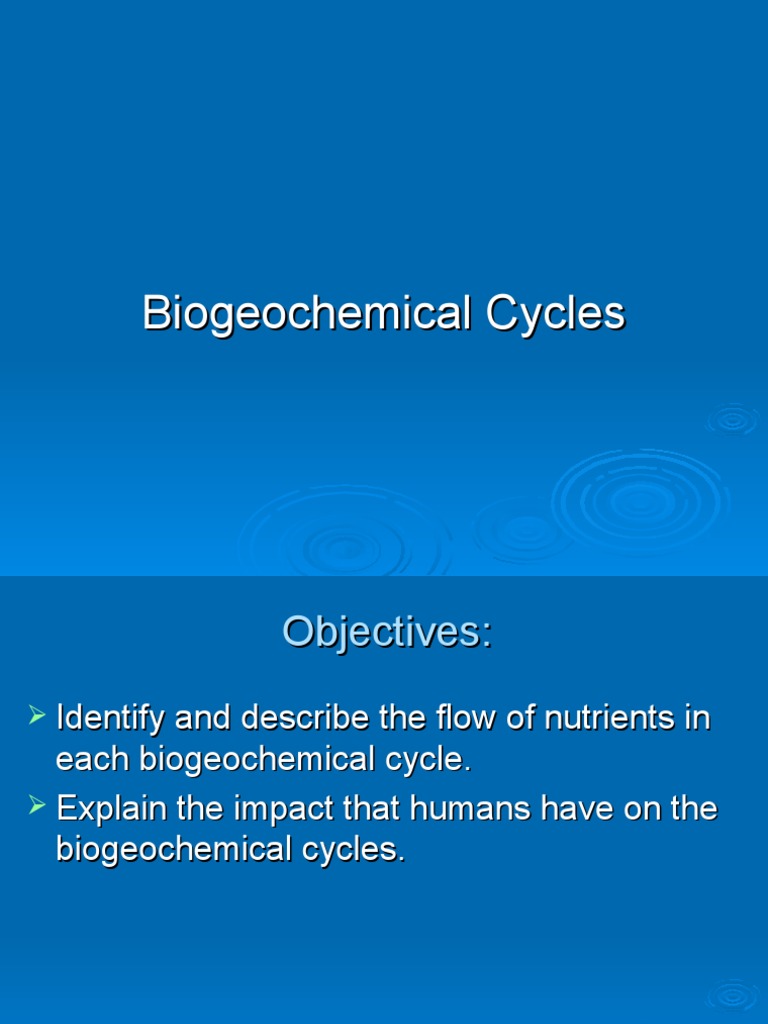 Biogeochemical Cycles

Objectives:

➢ Identify and describe the flow of nutrients in each biogeochemical cycle.
➢ Explain the impact that humans have on the biogeochemical cycles.